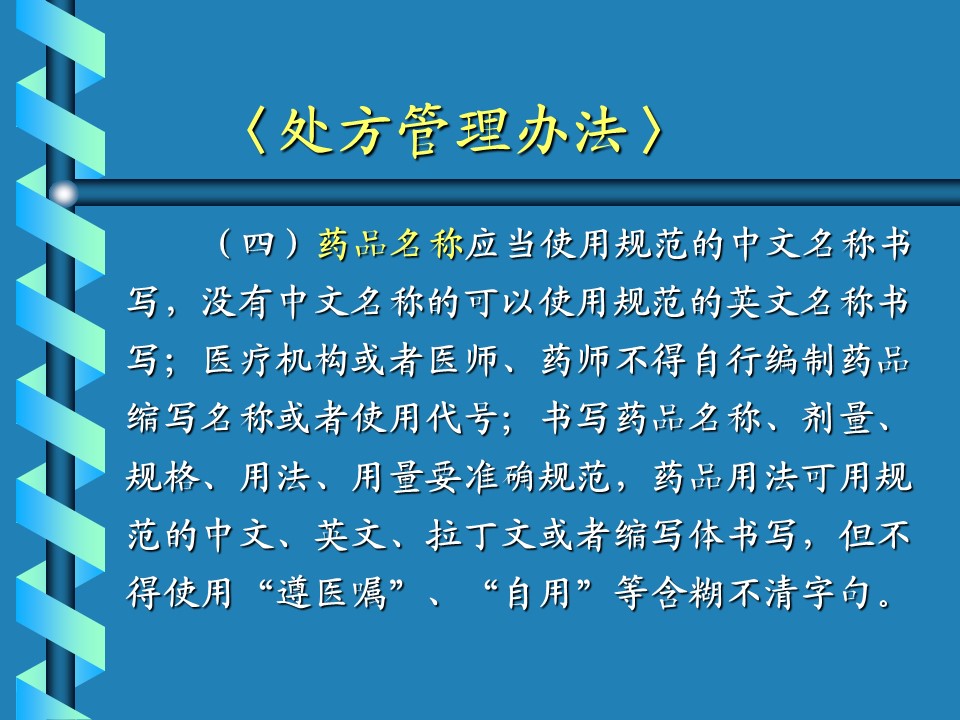 〈处方管理办法〉

（四）药品名称应当使用规范的中文名称书写，没有中文名称的可以使用规范的英文名称书写；医疗机构或者医师、药师不得自行编制药品缩写名称或者使用代号；书写药品名称、剂量、规格、用法、用量要准确规范，药品用法可用规范的中文、英文、拉丁文或者缩写体书写，但不得使用“遵医嘱”、“自用”等含糊不清字句。